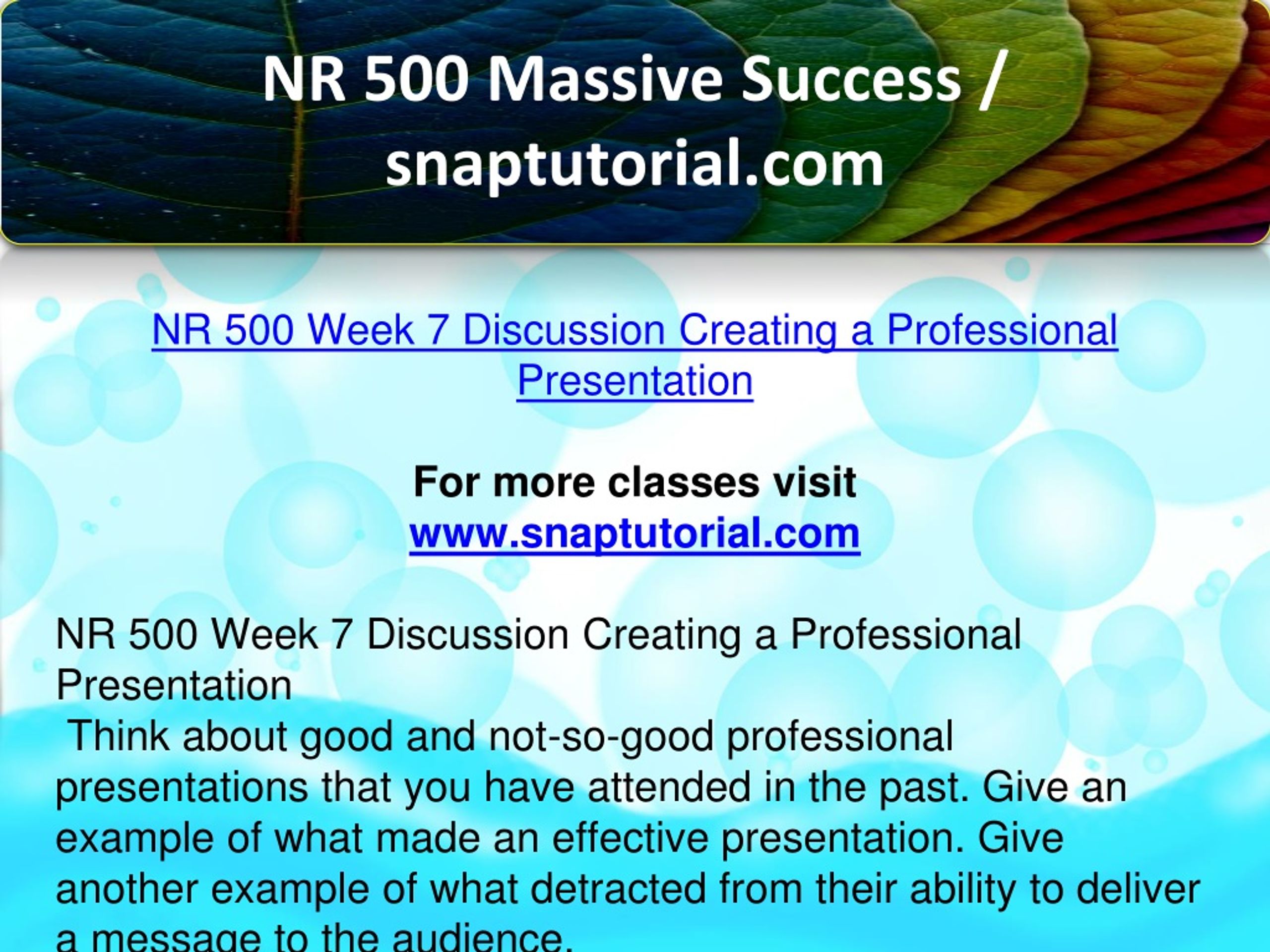 NR 500 Massive Success / snaptutorial.com

NR 500 Week 7 Discussion Creating a Professional Presentation

For more classes visit
www.snaptutorial.com

NR 500 Week 7 Discussion Creating a Professional Presentation
Think about good and not-so-good professional presentations that you have attended in the past. Give an example of what made an effective presentation. Give another example of what detracted from their ability to deliver a message to the audience.